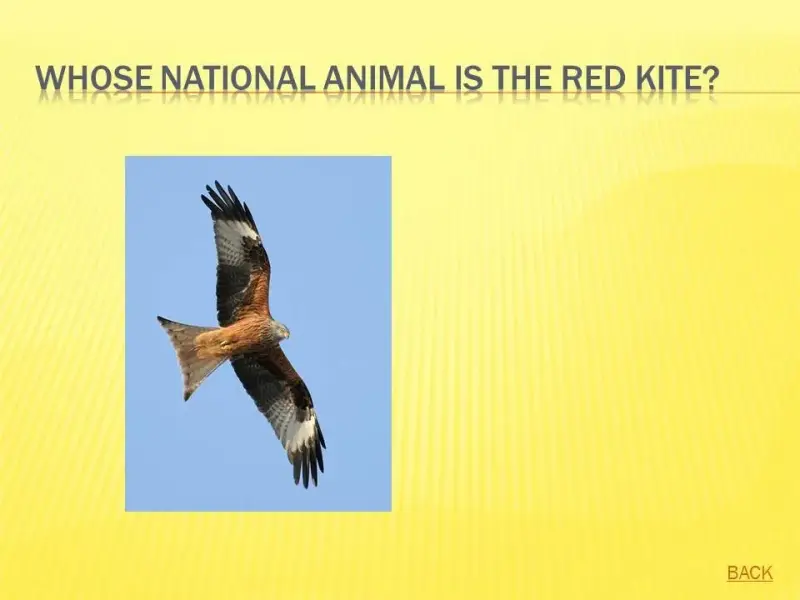 WHOSE NATIONAL ANIMAL IS THE RED KITE?

BACK